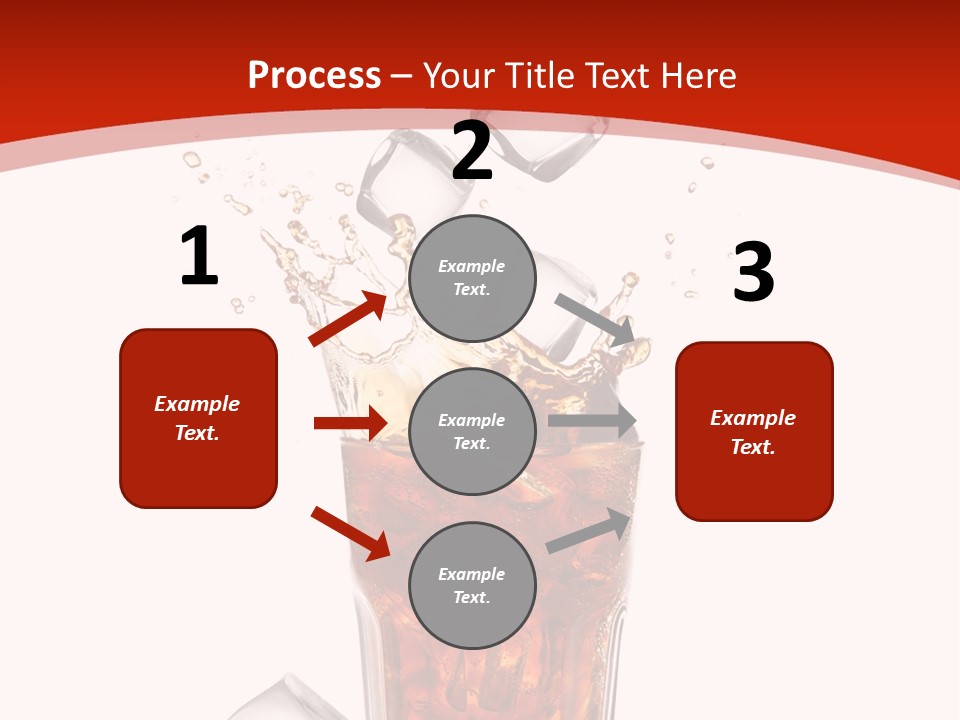 Process – Your Title Text Here

1

Example Text.

2

Example Text.

Example Text.

Example Text.

3

Example Text.